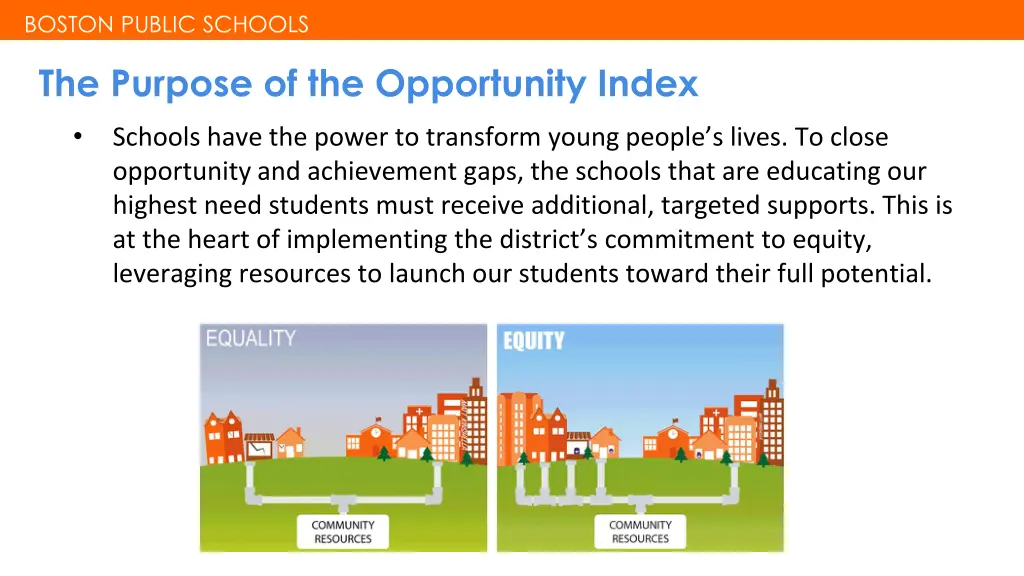 BOSTON PUBLIC SCHOOLS

The Purpose of the Opportunity Index

• Schools have the power to transform young people's lives. To close opportunity and achievement gaps, the schools that are educating our highest need students must receive additional, targeted supports. This is at the heart of implementing the district's commitment to equity, leveraging resources to launch our students toward their full potential.

EQUALITY

COMMUNITY RESOURCES

EQUITY

COMMUNITY RESOURCES